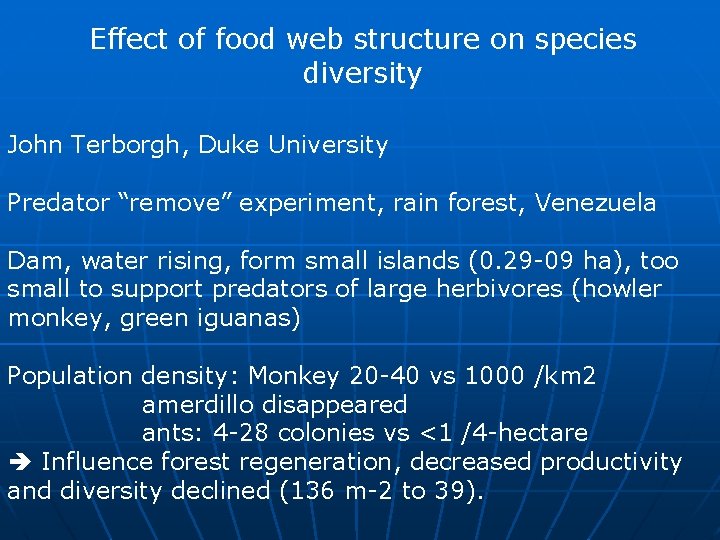 Effect of food web structure on species diversity

John Terborgh, Duke University

Predator “remove” experiment, rain forest, Venezuela

Dam, water rising, form small islands (0.29-09 ha), too small to support predators of large herbivores (howler monkey, green iguanas)

Population density: Monkey 20-40 vs 1000 /km2
amerdillo disappeared
ants: 4-28 colonies vs <1 /4-hectare
➔ Influence forest regeneration, decreased productivity and diversity declined (136 m-2 to 39).